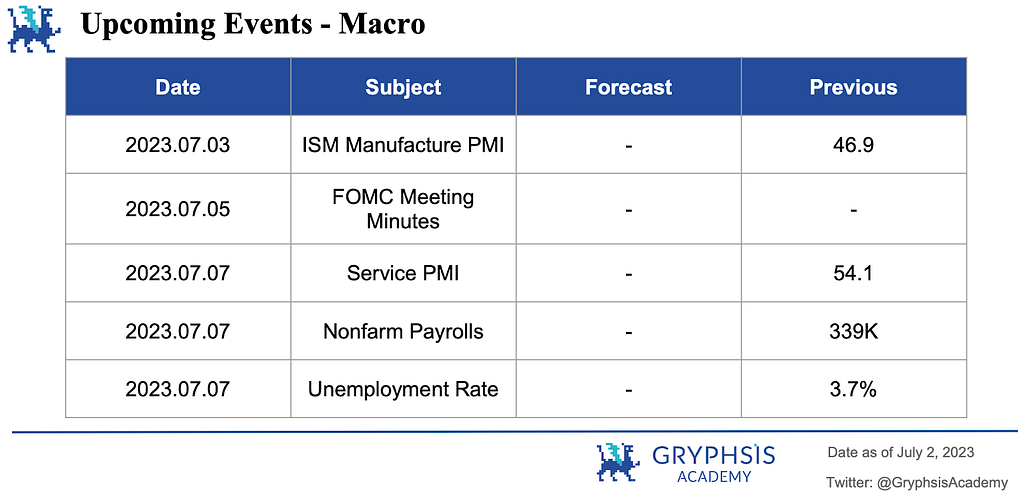 Upcoming Events - Macro

| Date | Subject | Forecast | Previous |
|---|---|---|---|
| 2023.07.03 | ISM Manufacture PMI | - | 46.9 |
| 2023.07.05 | FOMC Meeting Minutes | - | - |
| 2023.07.07 | Service PMI | - | 54.1 |
| 2023.07.07 | Nonfarm Payrolls | - | 339K |
| 2023.07.07 | Unemployment Rate | - | 3.7% |

GRYPHSIS ACADEMY

Date as of July 2, 2023

Twitter: @GryphsisAcademy